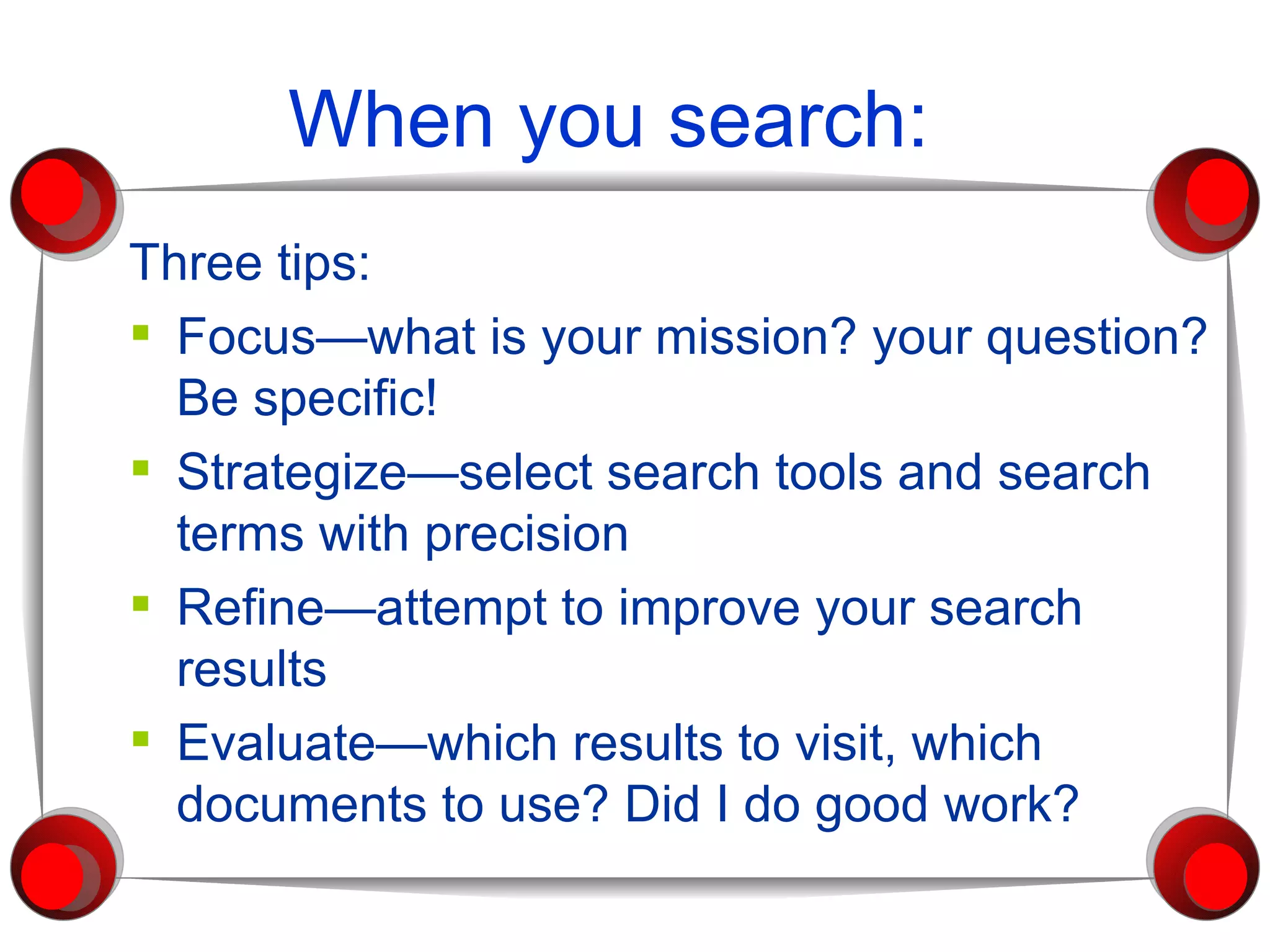 When you search:

Three tips:

- Focus—what is your mission? your question? Be specific!
- Strategize—select search tools and search terms with precision
- Refine—attempt to improve your search results
- Evaluate—which results to visit, which documents to use? Did I do good work?